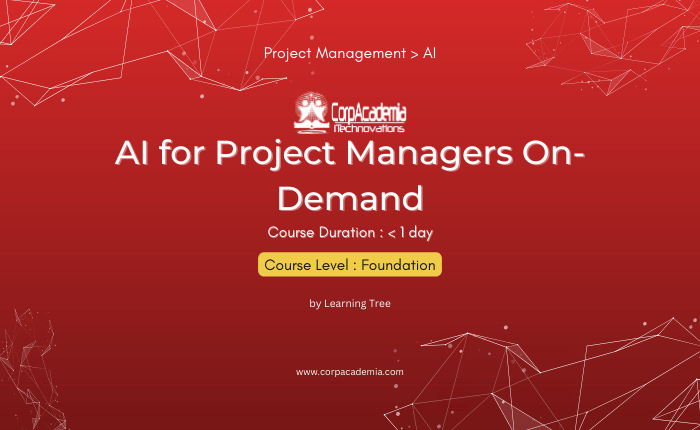 Project Management > AI

CorpAcademia
Technovations

AI for Project Managers On-Demand

Course Duration : < 1 day

Course Level : Foundation

by Learning Tree

www.corpacademia.com